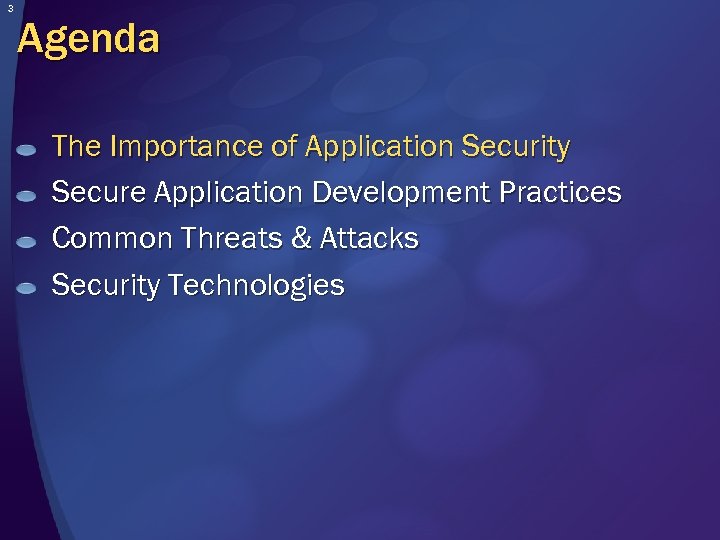 3

Agenda

The Importance of Application Security

Secure Application Development Practices

Common Threats & Attacks

Security Technologies